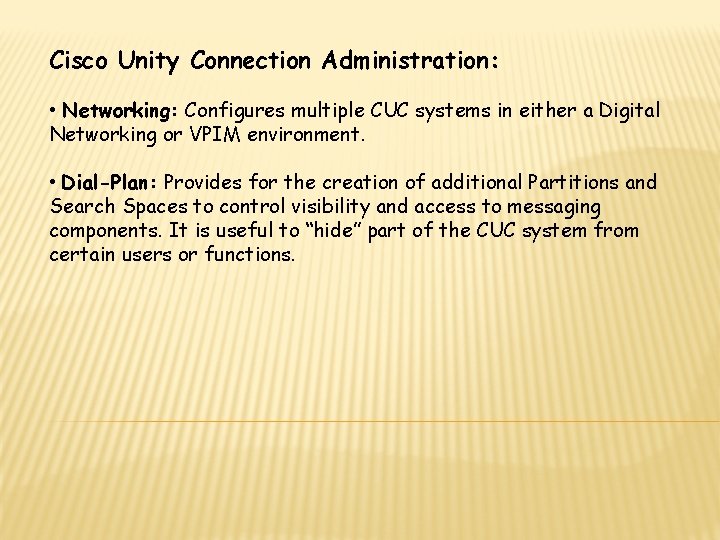 Cisco Unity Connection Administration:

• Networking: Configures multiple CUC systems in either a Digital Networking or VPIM environment.

• Dial-Plan: Provides for the creation of additional Partitions and Search Spaces to control visibility and access to messaging components. It is useful to "hide" part of the CUC system from certain users or functions.